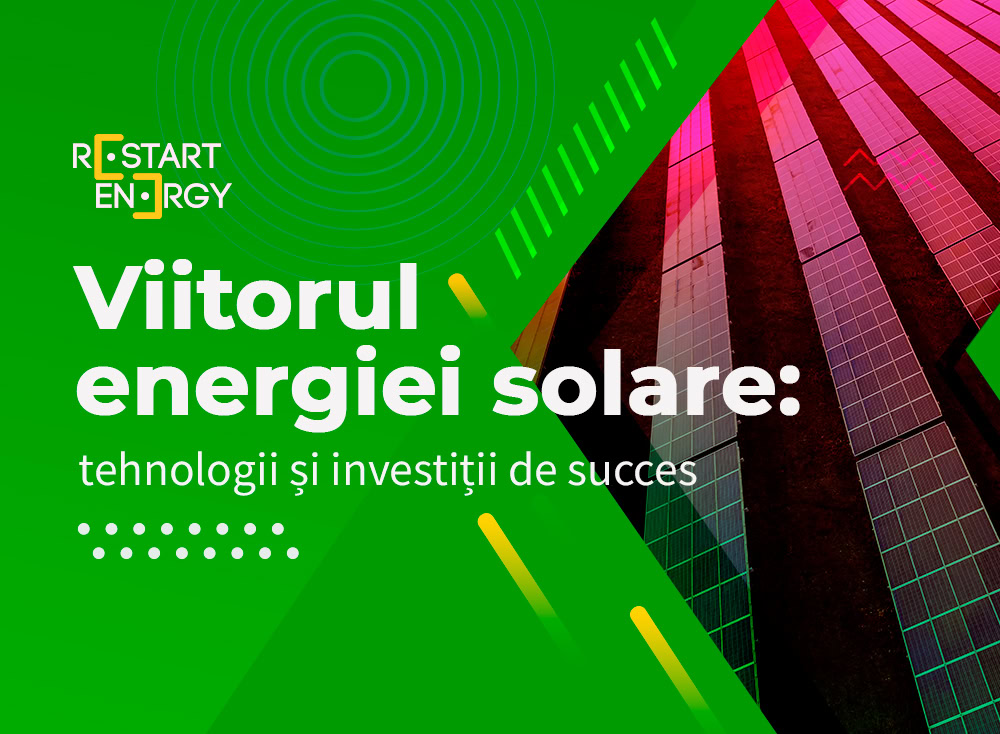 RESTART
ENERGY

Viitorul energiei solare:

tehnologii și investiții de succes